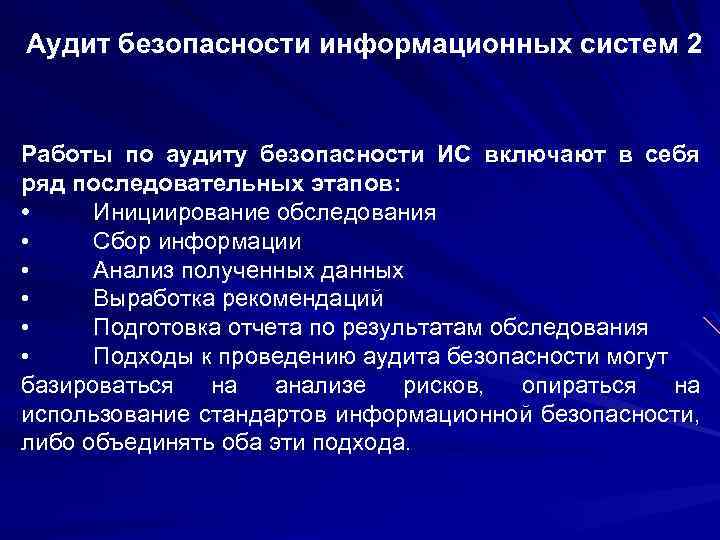 Аудит безопасности информационных систем 2

Работы по аудиту безопасности ИС включают в себя ряд последовательных этапов:
• Инициирование обследования
• Сбор информации
• Анализ полученных данных
• Выработка рекомендаций
• Подготовка отчета по результатам обследования
• Подходы к проведению аудита безопасности могут базироваться на анализе рисков, опираться на использование стандартов информационной безопасности, либо объединять оба эти подхода.